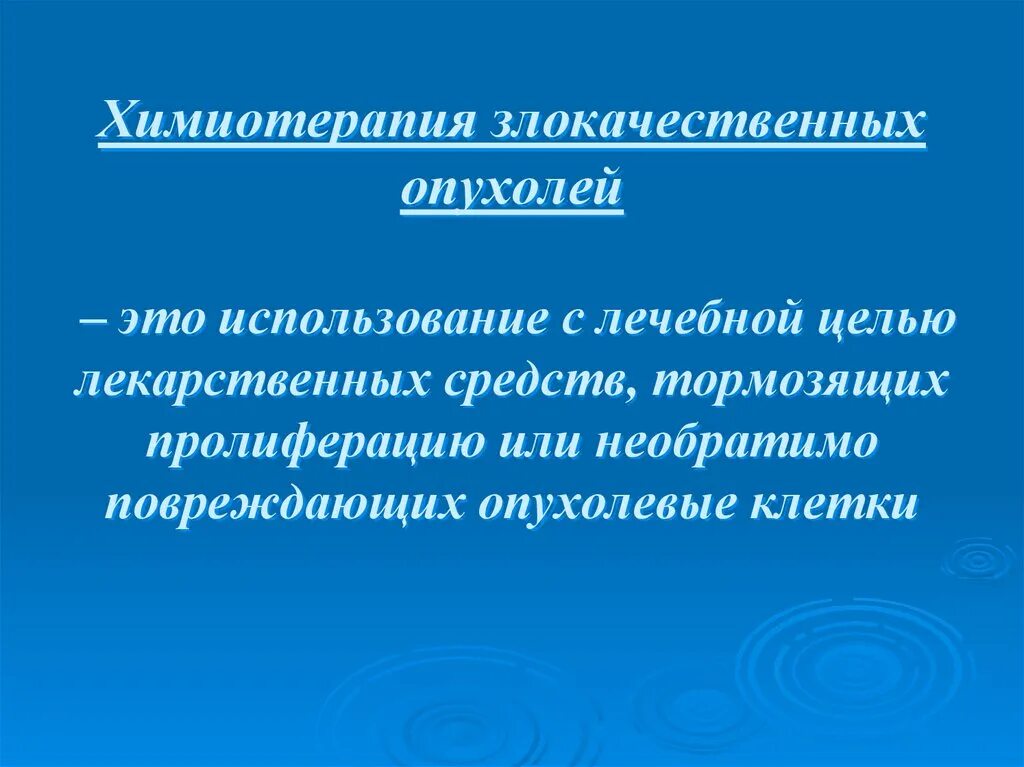 Химиотерапия злокачественных опухолей

– это использование с лечебной целью лекарственных средств, тормозящих пролиферацию или необратимо повреждающих опухолевые клетки